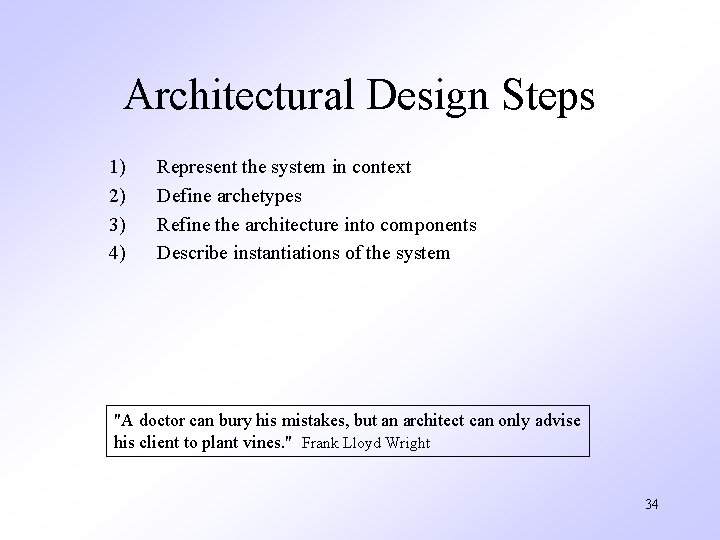 Architectural Design Steps

1) Represent the system in context
2) Define archetypes
3) Refine the architecture into components
4) Describe instantiations of the system

"A doctor can bury his mistakes, but an architect can only advise his client to plant vines." Frank Lloyd Wright

34